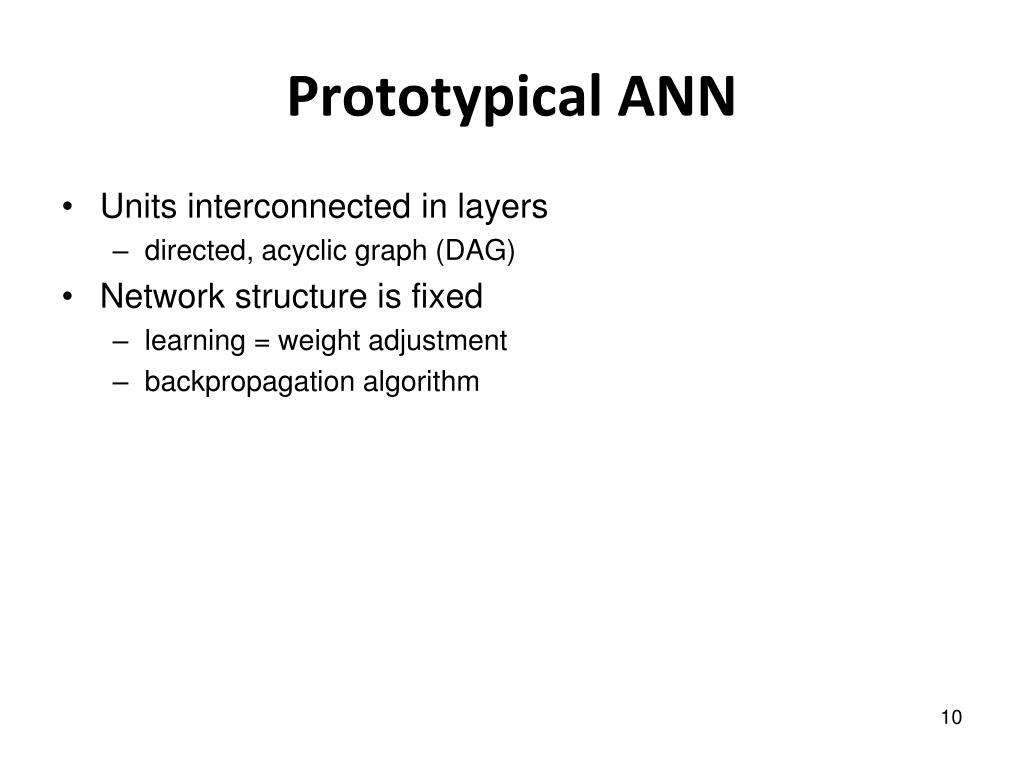 Prototypical ANN

• Units interconnected in layers
– directed, acyclic graph (DAG)
• Network structure is fixed
– learning = weight adjustment
– backpropagation algorithm

10